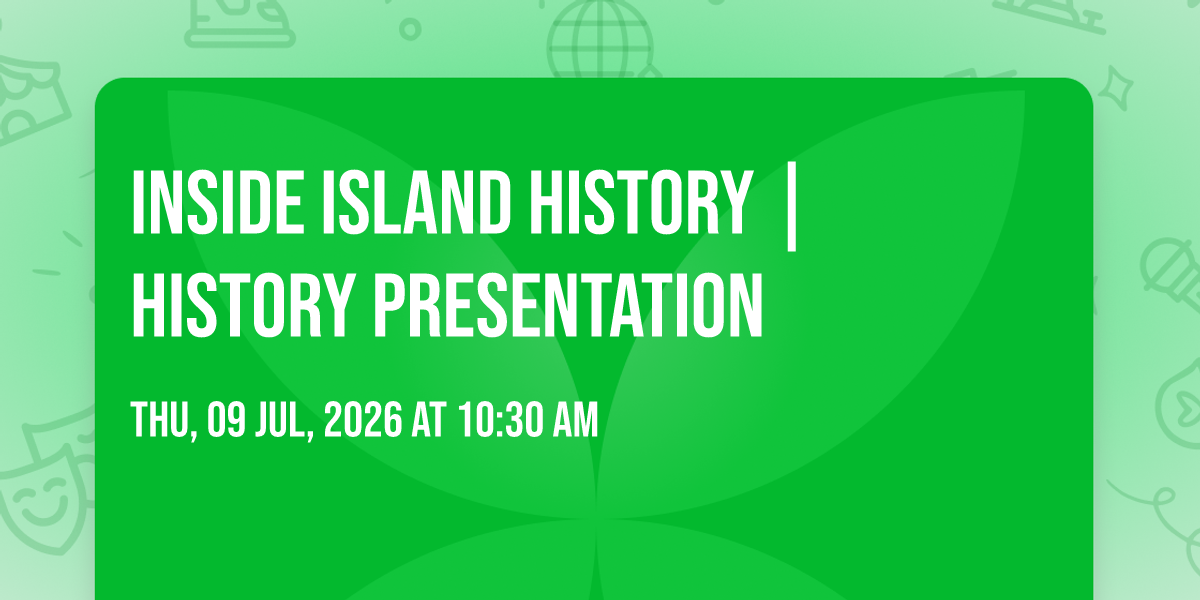 INSIDE ISLAND HISTORY | HISTORY PRESENTATION

THU, 09 JUL, 2026 AT 10:30 AM